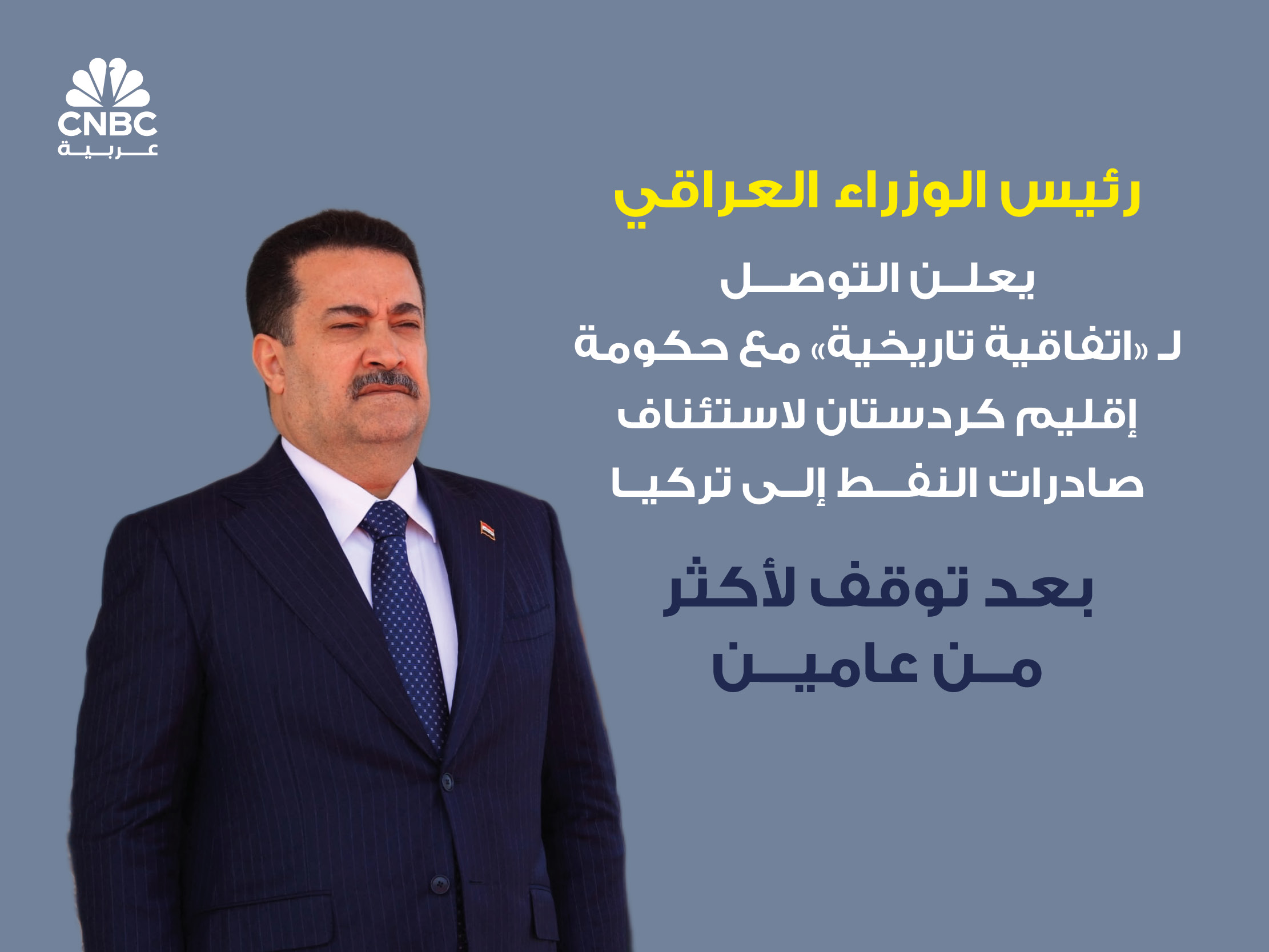 CNBC
عربية

رئيس الوزراء العراقي

يعلن التوصل لـ «اتفاقية تاريخية» مع حكومة إقليم كردستان لاستئناف صادرات النفط إلى تركيا

بعد توقف لأكثر من عامين